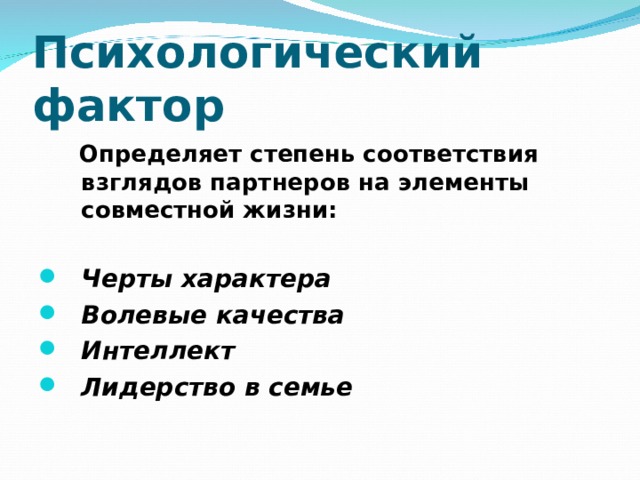 Психологический фактор

Определяет степень соответствия взглядов партнеров на элементы совместной жизни:

- Черты характера
- Волевые качества
- Интеллект
- Лидерство в семье